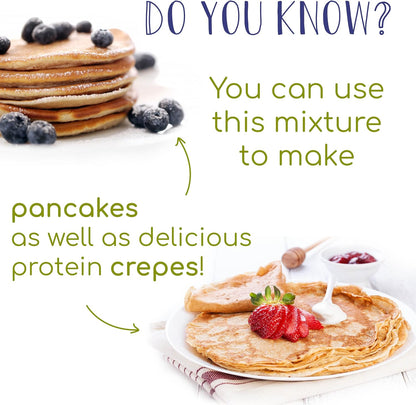 DO YOU KNOW?

You can use this mixture to make

pancakes as well as delicious protein crepes!